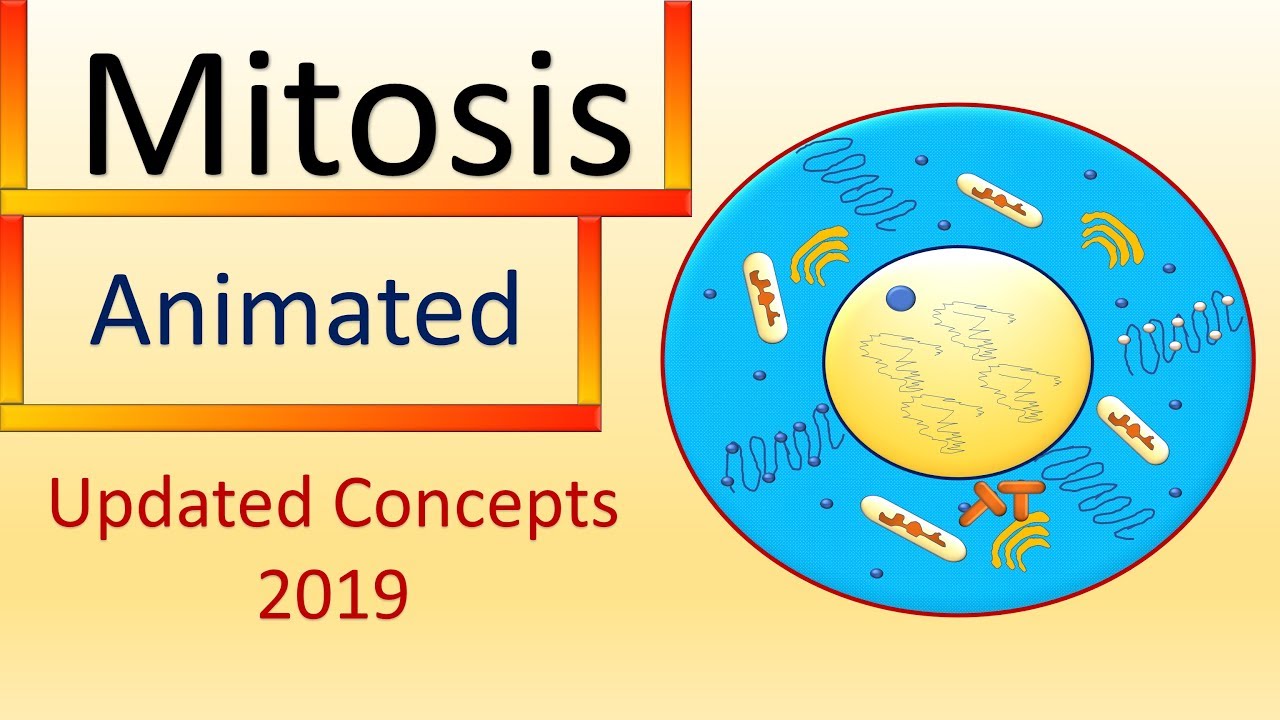 Mitosis

Animated

Updated Concepts 2019